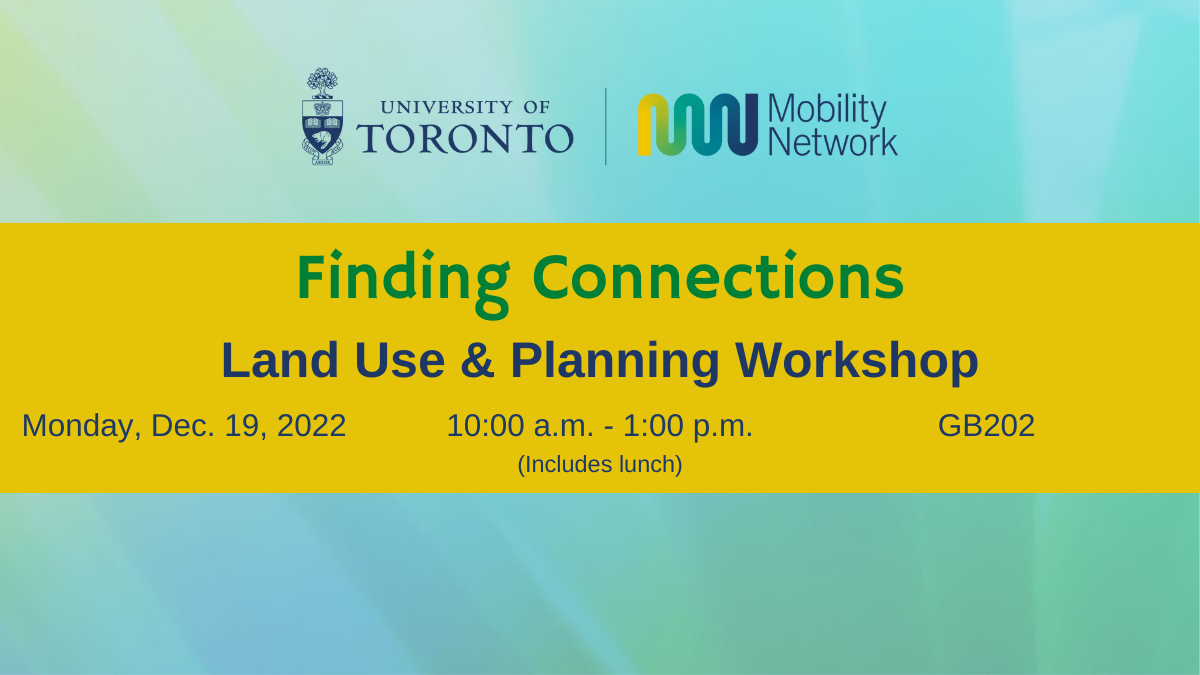 UNIVERSITY OF TORONTO

Mobility Network

Finding Connections

Land Use & Planning Workshop

Monday, Dec. 19, 2022

10:00 a.m. - 1:00 p.m.

(Includes lunch)

GB202